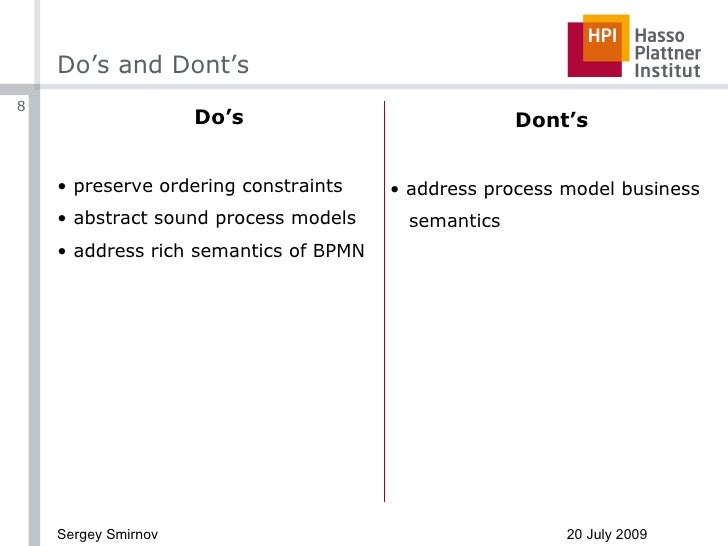 Do’s and Dont’s

HPI Hasso Plattner Institut

8

Do’s

• preserve ordering constraints
• abstract sound process models
• address rich semantics of BPMN

Dont’s

• address process model business semantics

Sergey Smirnov

20 July 2009